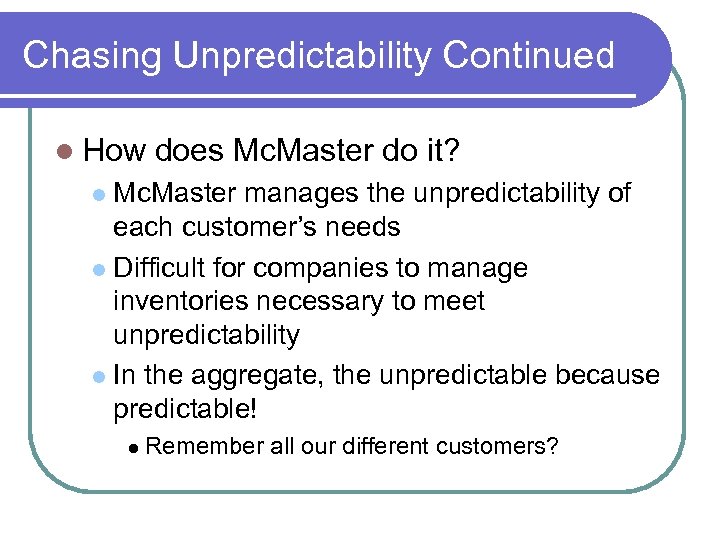 Chasing Unpredictability Continued

How does McMaster do it?

McMaster manages the unpredictability of each customer's needs

Difficult for companies to manage inventories necessary to meet unpredictability

In the aggregate, the unpredictable because predictable!

Remember all our different customers?